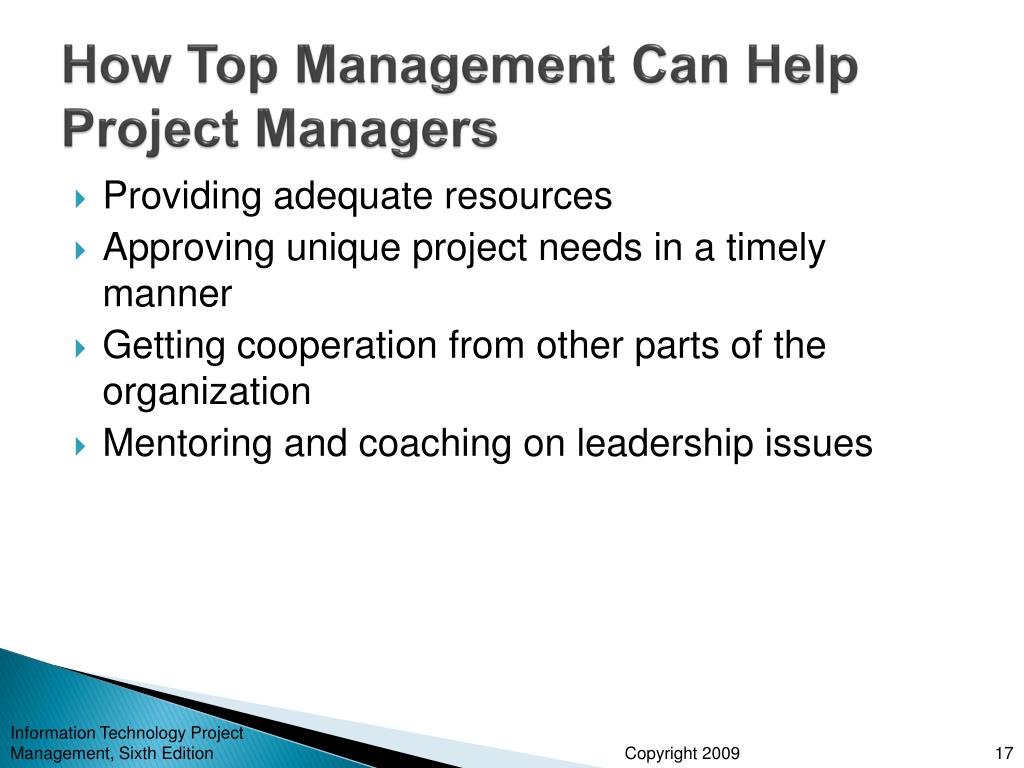 How Top Management Can Help Project Managers

Providing adequate resources
Approving unique project needs in a timely manner
Getting cooperation from other parts of the organization
Mentoring and coaching on leadership issues

Information Technology Project Management, Sixth Edition

Copyright 2009

17